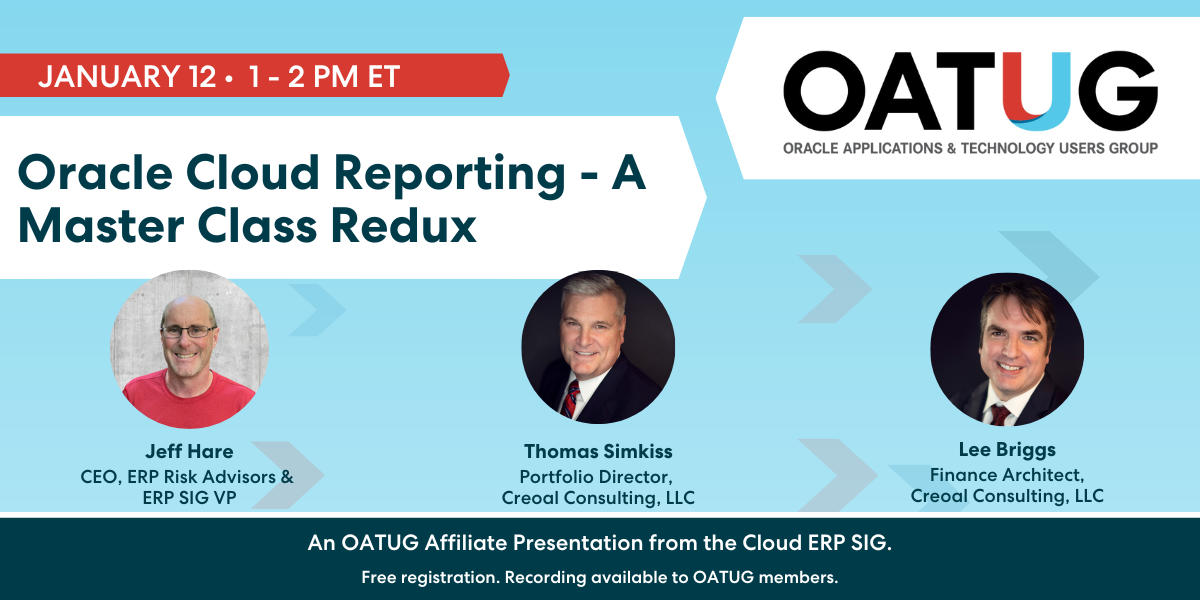 JANUARY 12 • 1 - 2 PM ET

OATUG
ORACLE APPLICATIONS & TECHNOLOGY USERS GROUP

Oracle Cloud Reporting - A Master Class Redux

Jeff Hare
CEO, ERP Risk Advisors & ERP SIG VP

Thomas Simkiss
Portfolio Director, Creoal Consulting, LLC

Lee Briggs
Finance Architect, Creoal Consulting, LLC

An OATUG Affiliate Presentation from the Cloud ERP SIG.

Free registration. Recording available to OATUG members.